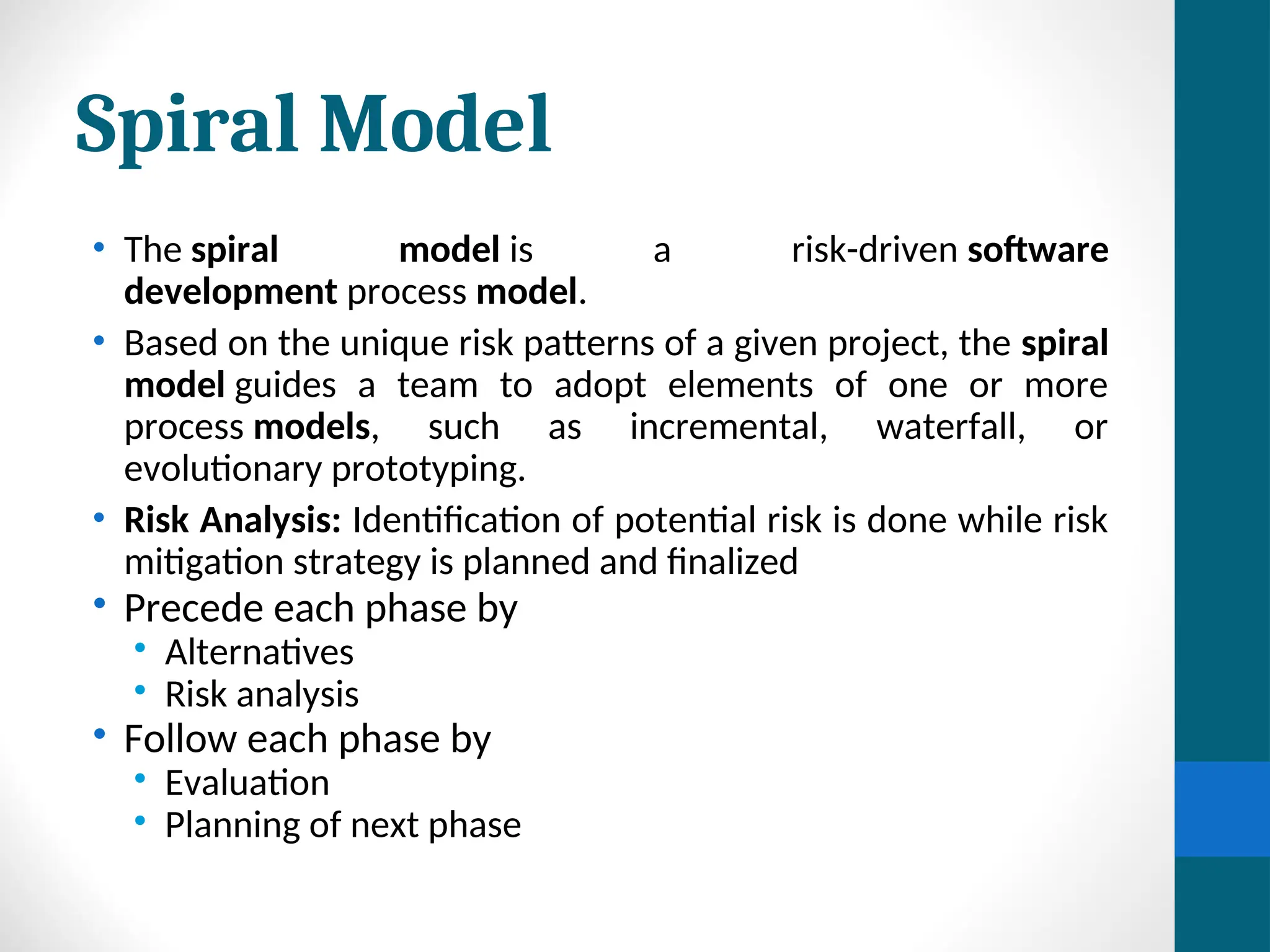 Spiral Model

• The spiral model is a risk-driven software development process model.

• Based on the unique risk patterns of a given project, the spiral model guides a team to adopt elements of one or more process models, such as incremental, waterfall, or evolutionary prototyping.

• Risk Analysis: Identification of potential risk is done while risk mitigation strategy is planned and finalized

• Precede each phase by
  • Alternatives
  • Risk analysis

• Follow each phase by
  • Evaluation
  • Planning of next phase